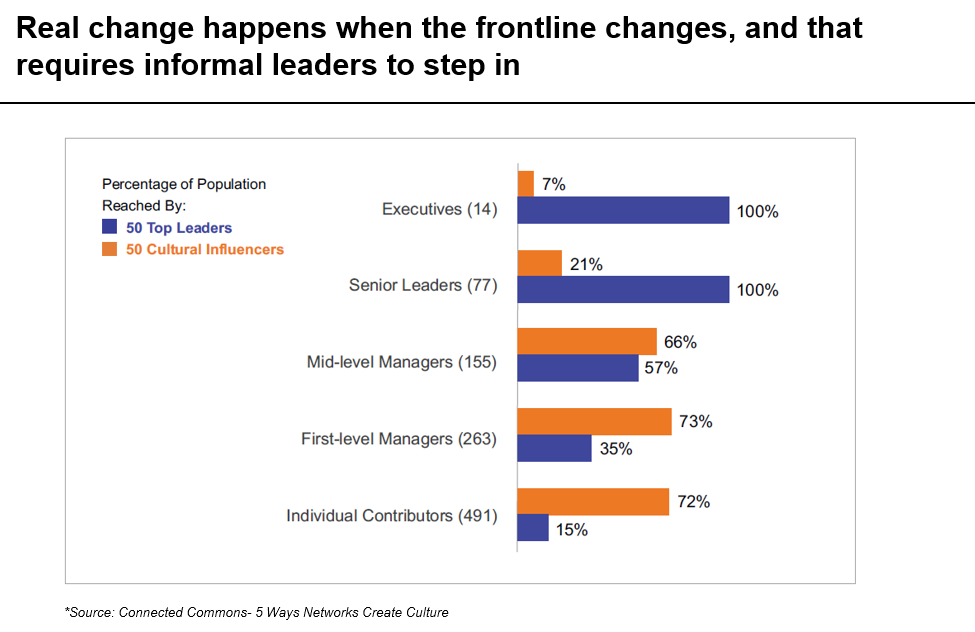 Real change happens when the frontline changes, and that requires informal leaders to step in

Percentage of Population Reached By:
50 Top Leaders
50 Cultural Influencers

Executives (14)
7%
100%

Senior Leaders (77)
21%
100%

Mid-level Managers (155)
66%
57%

First-level Managers (263)
73%
35%

Individual Contributors (491)
72%
15%

*Source: Connected Commons- 5 Ways Networks Create Culture